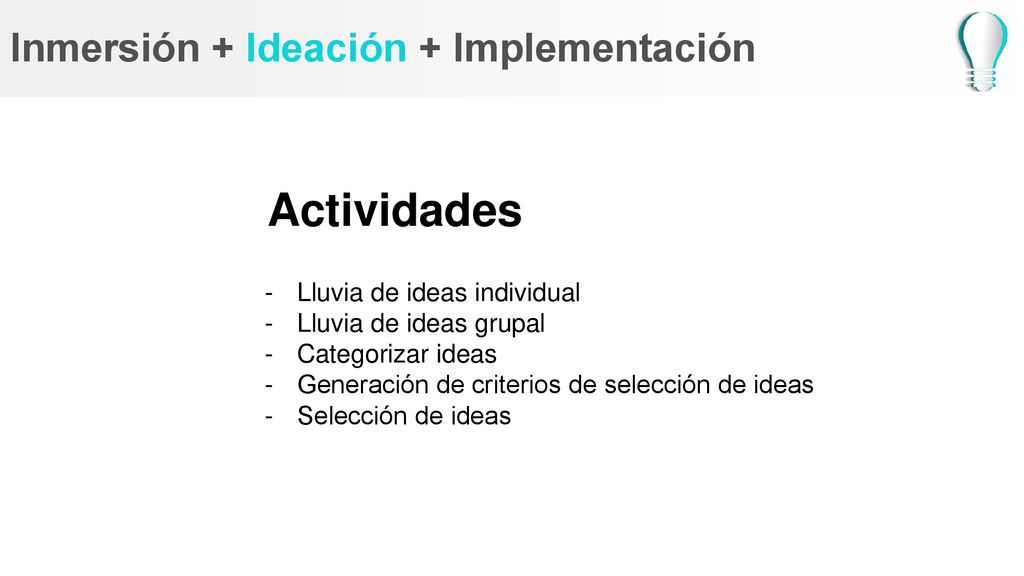 Inmersión + Ideación + Implementación

Actividades

- Lluvia de ideas individual
- Lluvia de ideas grupal
- Categorizar ideas
- Generación de criterios de selección de ideas
- Selección de ideas